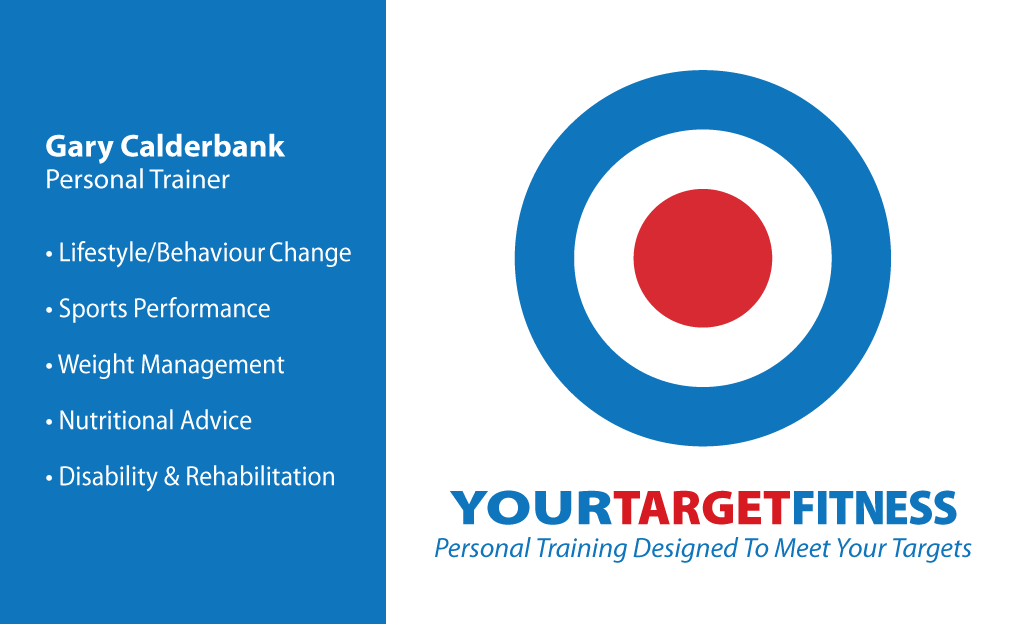 Gary Calderbank
Personal Trainer

• Lifestyle/Behaviour Change
• Sports Performance
• Weight Management
• Nutritional Advice
• Disability & Rehabilitation

YOURTARGETFITNESS
Personal Training Designed To Meet Your Targets